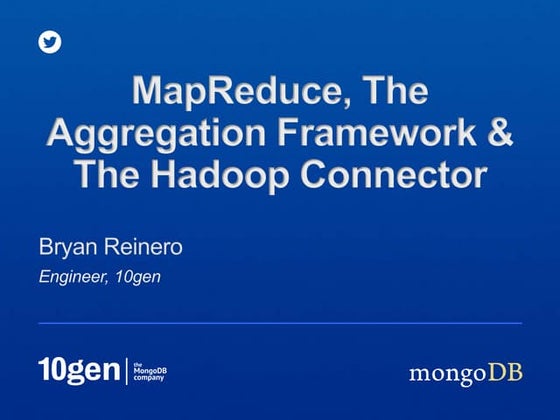 MapReduce, The Aggregation Framework & The Hadoop Connector

Bryan Reinero

Engineer, 10gen

10gen | the MongoDB company

mongoDB